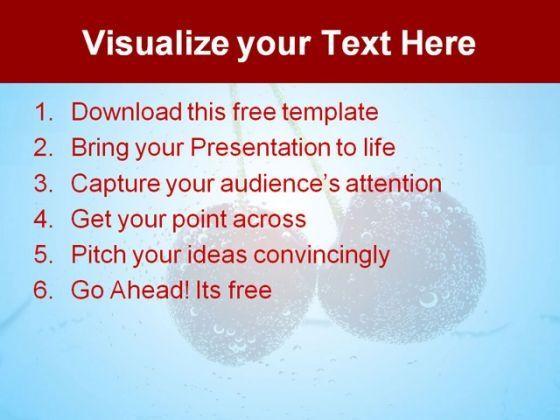 Visualize your Text Here

1. Download this free template
2. Bring your Presentation to life
3. Capture your audience's attention
4. Get your point across
5. Pitch your ideas convincingly
6. Go Ahead! Its free